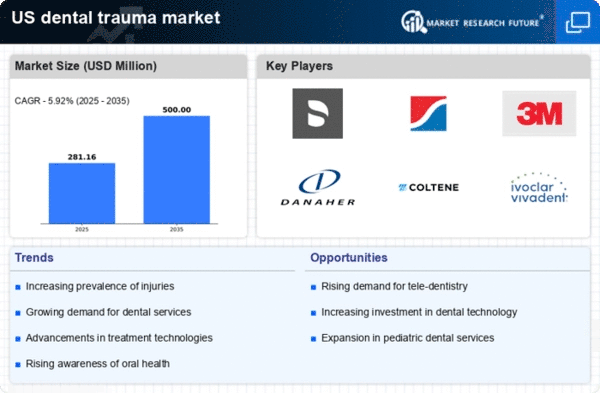 US dental trauma market

MARKET RESEARCH FUTURE®

Market Size (USD Million)

CAGR - 5.92% (2025 - 2035)

281.16

500.00

2025

2035

Key Players

3M

DANAHER

COLTENE

ivoclar vivadent

Trends

Increasing prevalence of injuries

Growing demand for dental services

Advancements in treatment technologies

Rising awareness of oral health

Opportunities

Rising demand for tele-dentistry

Increasing investment in dental technology

Expansion in pediatric dental services